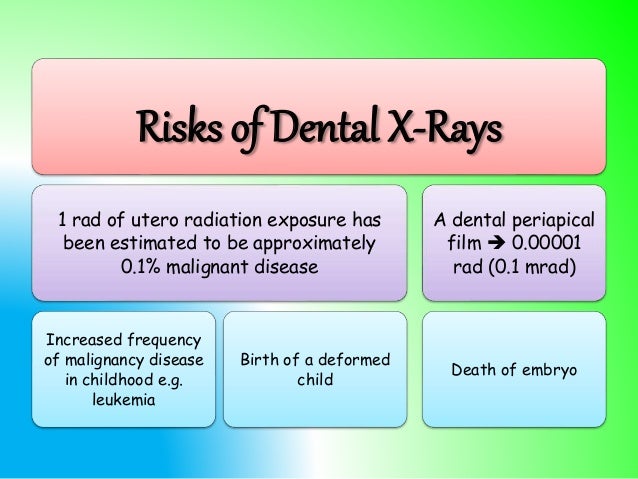 Risks of Dental X-Rays

1 rad of utero radiation exposure has been estimated to be approximately 0.1% malignant disease

A dental periapical film ➔ 0.00001 rad (0.1 mrad)

Increased frequency of malignancy disease in childhood e.g. leukemia

Birth of a deformed child

Death of embryo